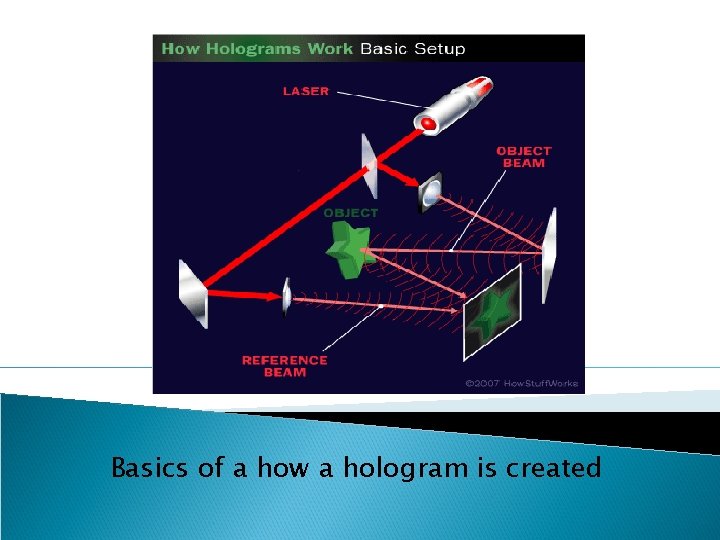 How Holograms Work Basic Setup

LASER

OBJECT BEAM

OBJECT

REFERENCE BEAM

©2007 HowStuffWorks

Basics of a how a hologram is created